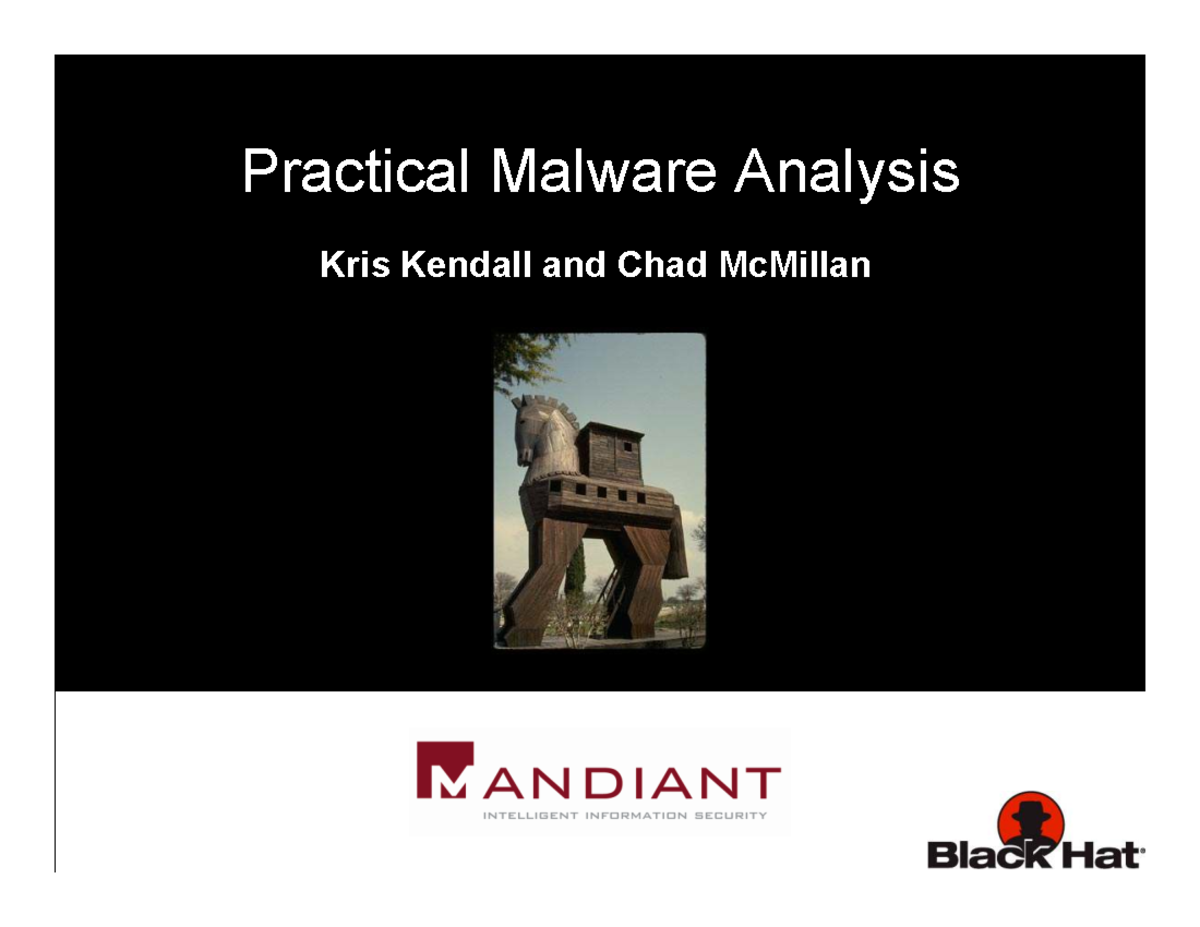 Practical Malware Analysis

Kris Kendall and Chad McMillan

MANDIANT
INTELLIGENT INFORMATION SECURITY

Black Hat